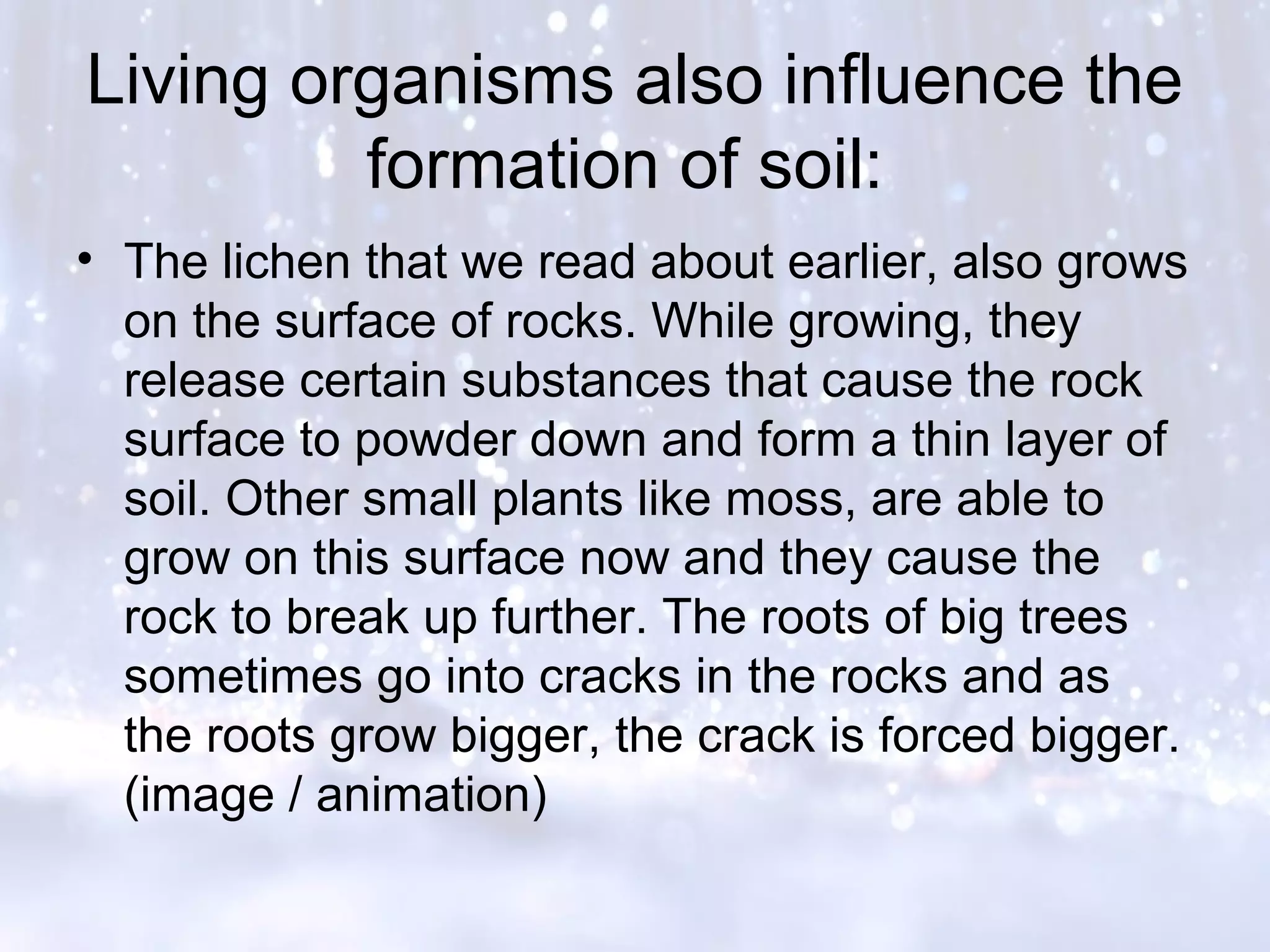 Living organisms also influence the formation of soil:

• The lichen that we read about earlier, also grows on the surface of rocks. While growing, they release certain substances that cause the rock surface to powder down and form a thin layer of soil. Other small plants like moss, are able to grow on this surface now and they cause the rock to break up further. The roots of big trees sometimes go into cracks in the rocks and as the roots grow bigger, the crack is forced bigger. (image / animation)